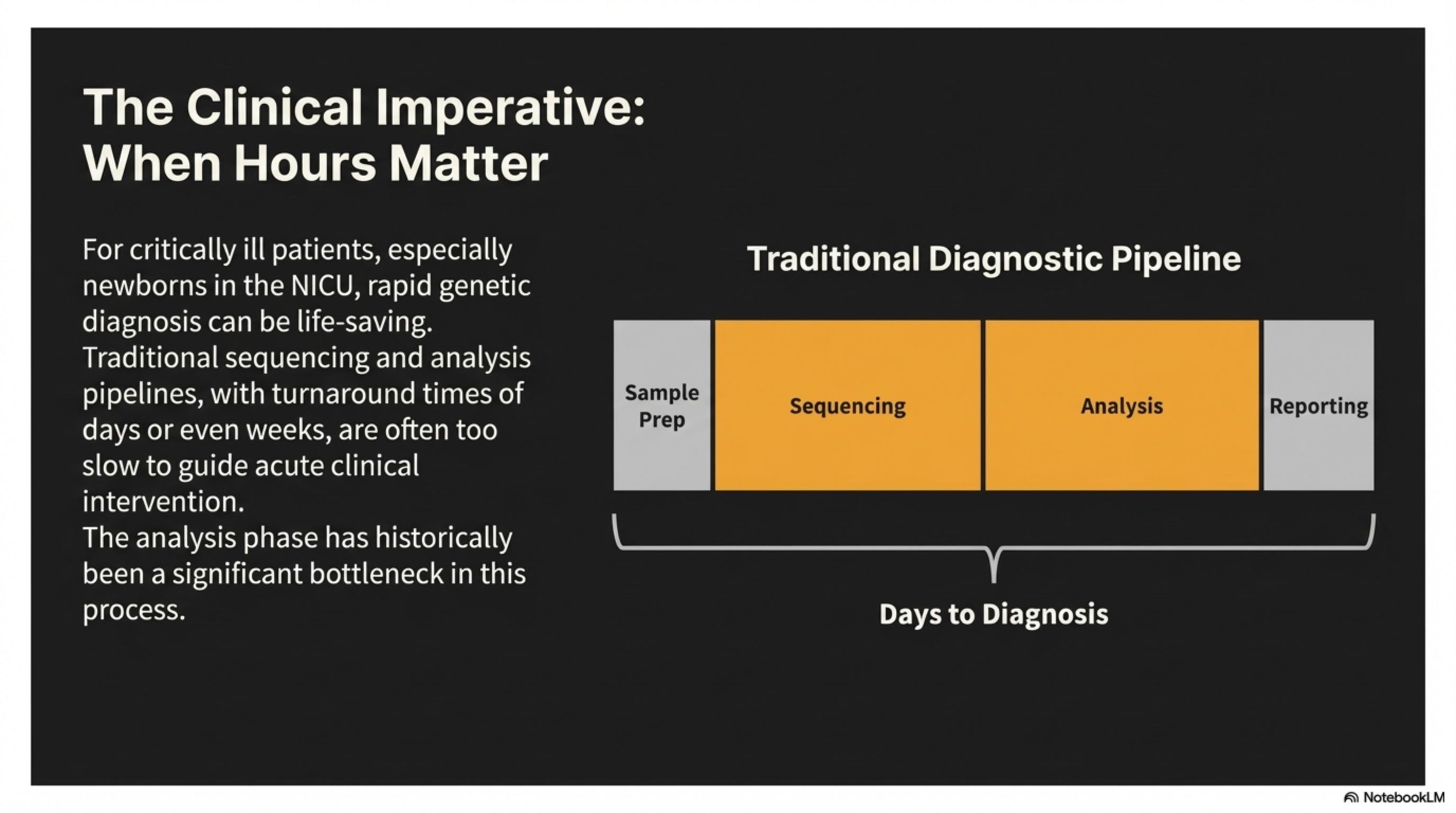 The Clinical Imperative: When Hours Matter

For critically ill patients, especially newborns in the NICU, rapid genetic diagnosis can be life-saving.
Traditional sequencing and analysis pipelines, with turnaround times of days or even weeks, are often too slow to guide acute clinical intervention.
The analysis phase has historically been a significant bottleneck in this process.

Traditional Diagnostic Pipeline

Sample Prep
Sequencing
Analysis
Reporting

Days to Diagnosis

NotebookLM